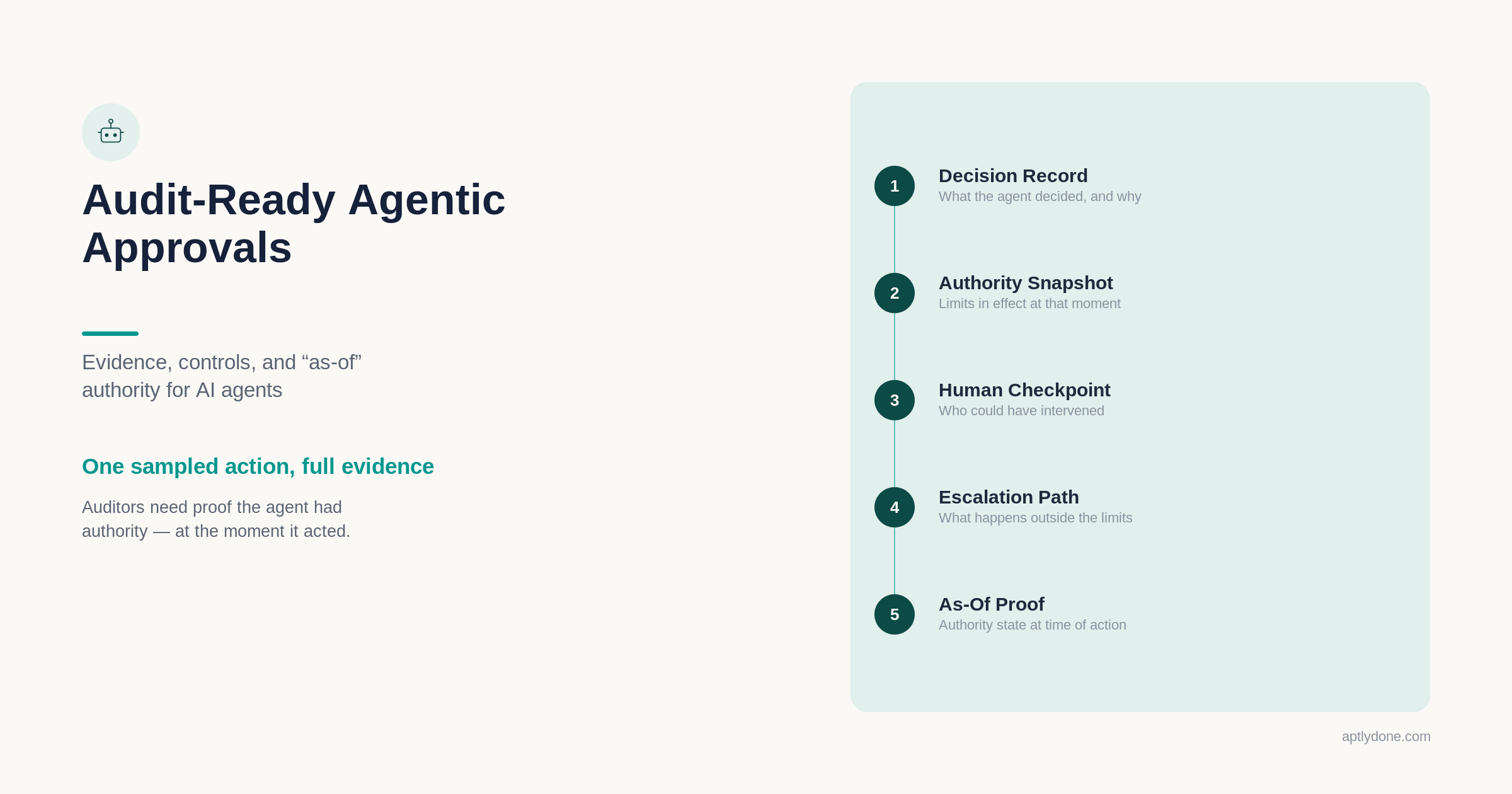 Audit-Ready Agentic Approvals

Evidence, controls, and “as-of” authority for AI agents

One sampled action, full evidence

Auditors need proof the agent had authority — at the moment it acted.

1
Decision Record
What the agent decided, and why

2
Authority Snapshot
Limits in effect at that moment

3
Human Checkpoint
Who could have intervened

4
Escalation Path
What happens outside the limits

5
As-Of Proof
Authority state at time of action

aptlydone.com